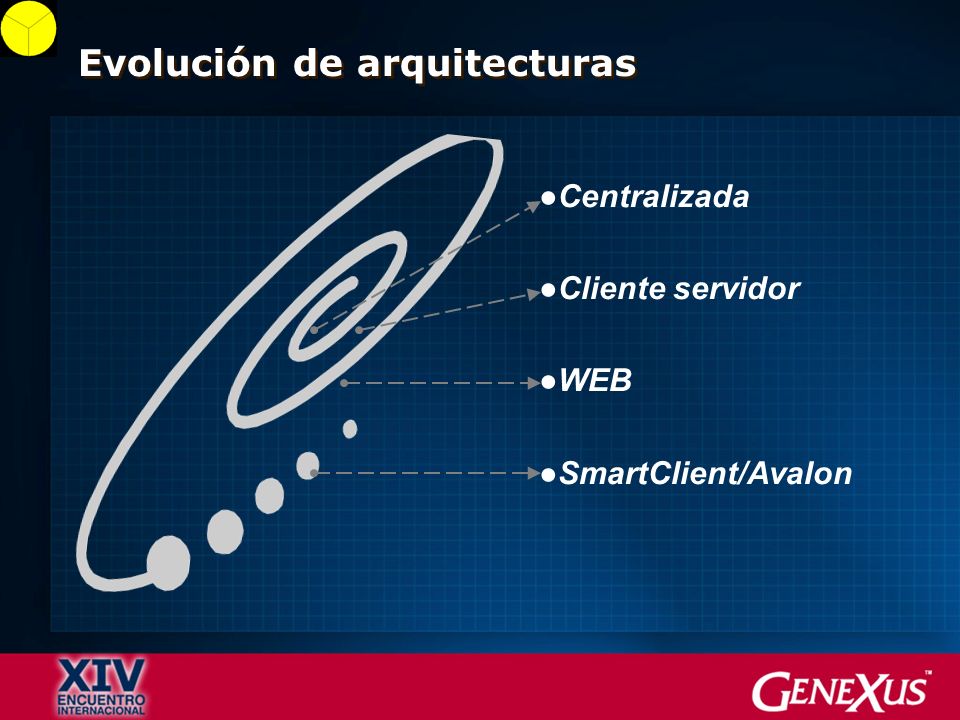 Evolución de arquitecturas

●Centralizada

●Cliente servidor

●WEB

●SmartClient/Avalon

XIV ENCUENTRO INTERNACIONAL

GENEXUS™